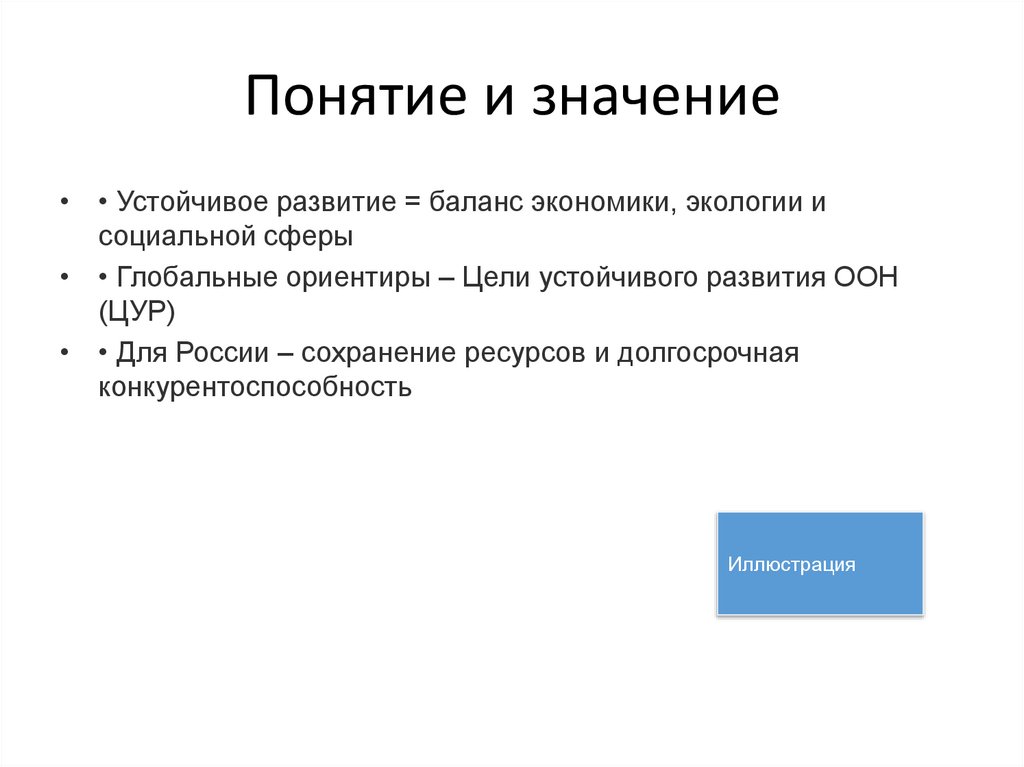 Понятие и значение

• • Устойчивое развитие = баланс экономики, экологии и социальной сферы
• • Глобальные ориентиры – Цели устойчивого развития ООН (ЦУР)
• • Для России – сохранение ресурсов и долгосрочная конкурентоспособность

Иллюстрация